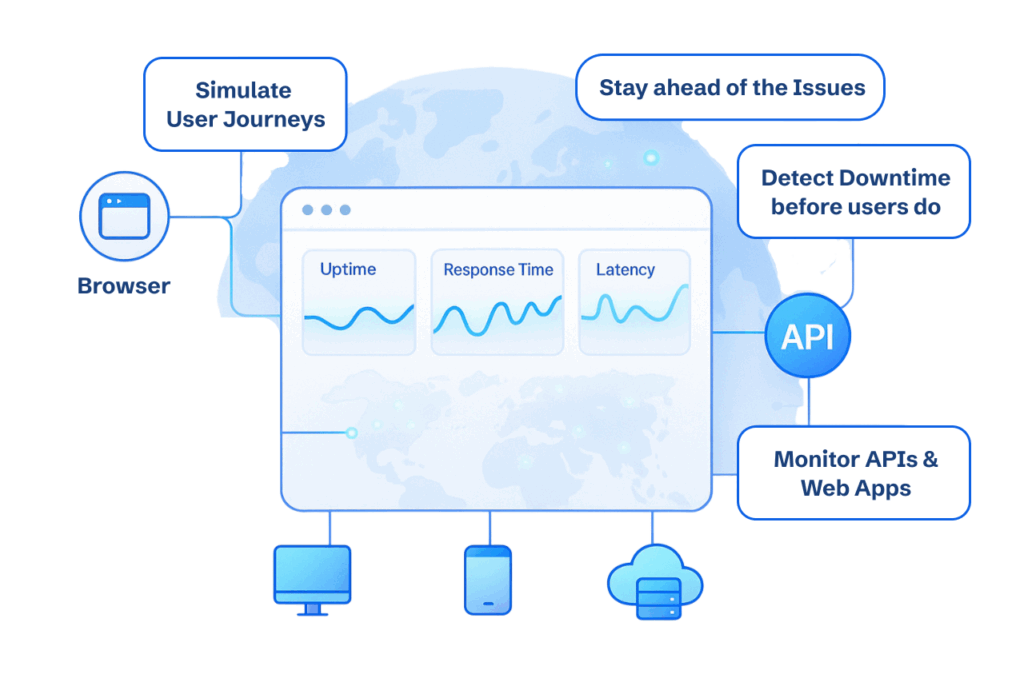 Simulate User Journeys

Stay ahead of the Issues

Detect Downtime before users do

Browser

Uptime

Response Time

Latency

API

Monitor APIs & Web Apps